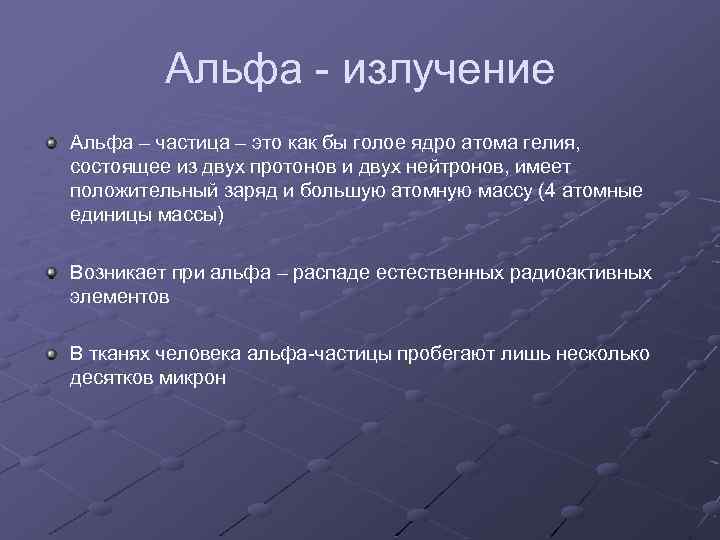 Альфа - излучение

Альфа – частица – это как бы голое ядро атома гелия, состоящее из двух протонов и двух нейтронов, имеет положительный заряд и большую атомную массу (4 атомные единицы массы)

Возникает при альфа – распаде естественных радиоактивных элементов

В тканях человека альфа-частицы пробегают лишь несколько десятков микрон